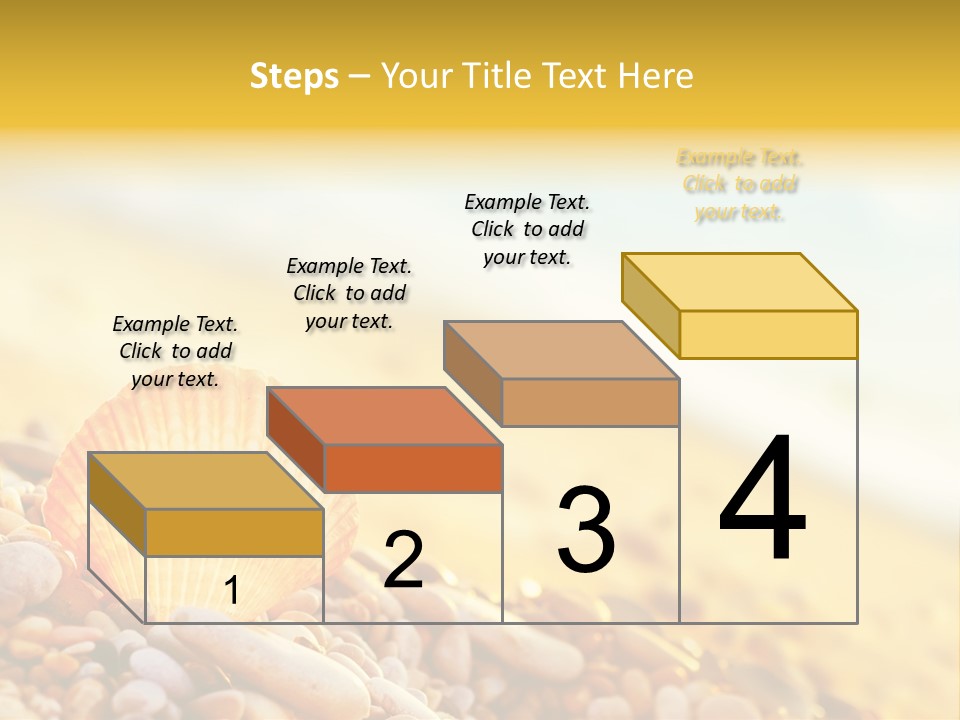 Steps – Your Title Text Here

Example Text. Click to add your text.

Example Text. Click to add your text.

Example Text. Click to add your text.

Example Text. Click to add your text.

1

2

3

4